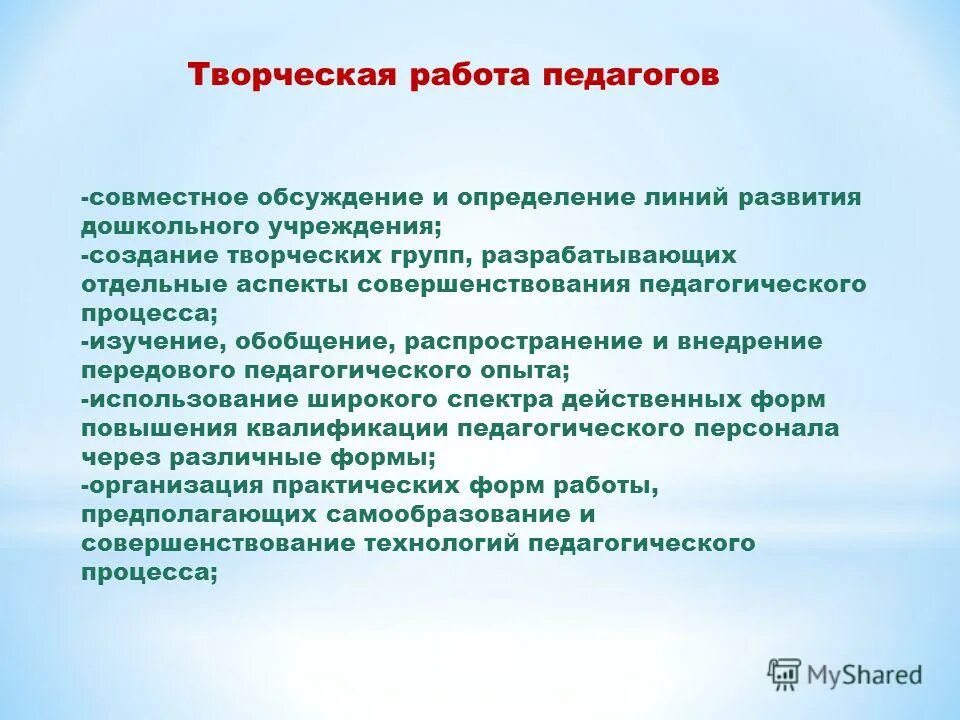 Творческая работа педагогов

-совместное обсуждение и определение линий развития дошкольного учреждения;
-создание творческих групп, разрабатывающих отдельные аспекты совершенствования педагогического процесса;
-изучение, обобщение, распространение и внедрение передового педагогического опыта;
-использование широкого спектра действенных форм повышения квалификации педагогического персонала через различные формы;
-организация практических форм работы, предполагающих самообразование и совершенствование технологий педагогического процесса;

MyShared